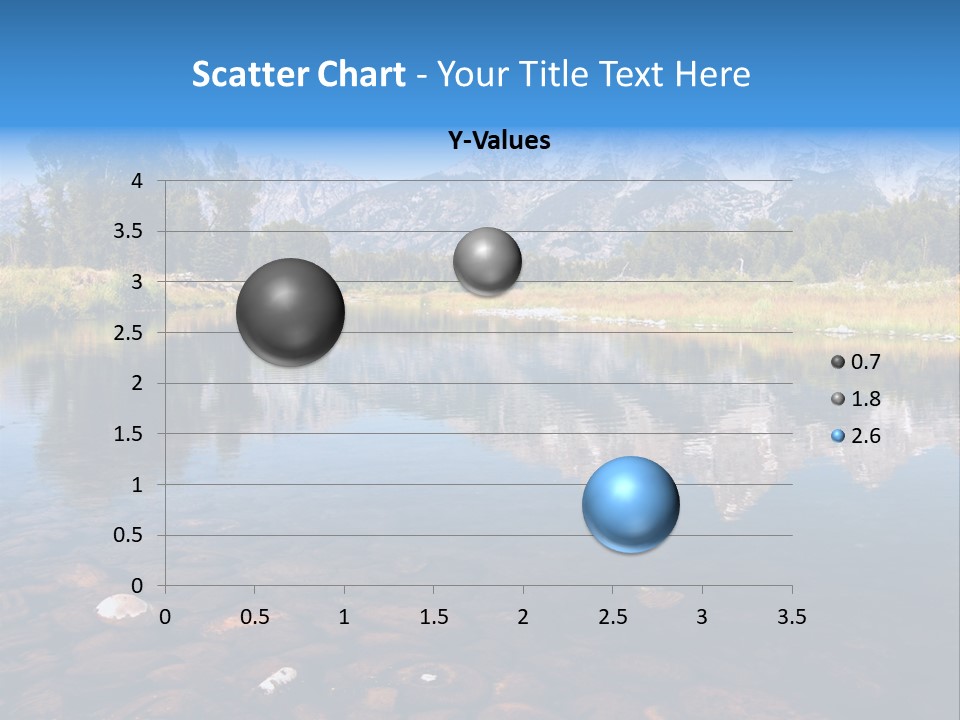 Scatter Chart - Your Title Text Here

Y-Values

4
3.5
3
2.5
2
1.5
1
0.5
0

0 0.5 1 1.5 2 2.5 3 3.5

0.7
1.8
2.6